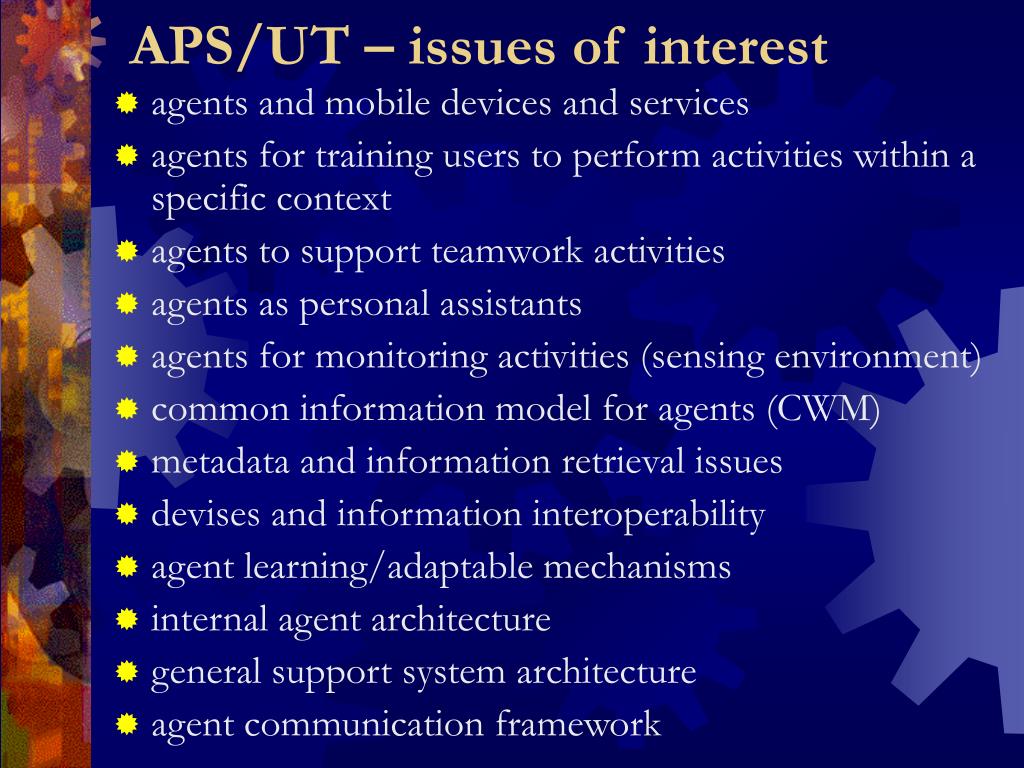 APS/UT – issues of interest

agents and mobile devices and services
agents for training users to perform activities within a specific context
agents to support teamwork activities
agents as personal assistants
agents for monitoring activities (sensing environment)
common information model for agents (CWM)
metadata and information retrieval issues
devises and information interoperability
agent learning/adaptable mechanisms
internal agent architecture
general support system architecture
agent communication framework